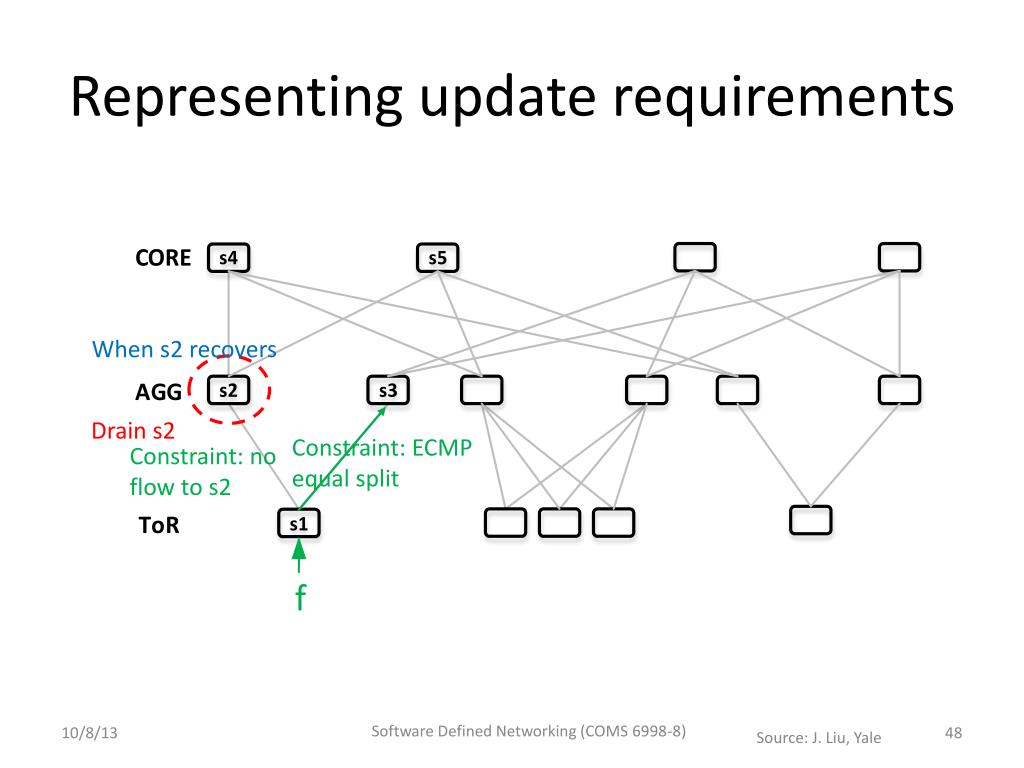 Representing update requirements

CORE
s4
s5

When s2 recovers

AGG
s2
s3

Drain s2
Constraint: no flow to s2

Constraint: ECMP equal split

ToR
s1

f

10/8/13
Software Defined Networking (COMS 6998-8)
Source: J. Liu, Yale
48